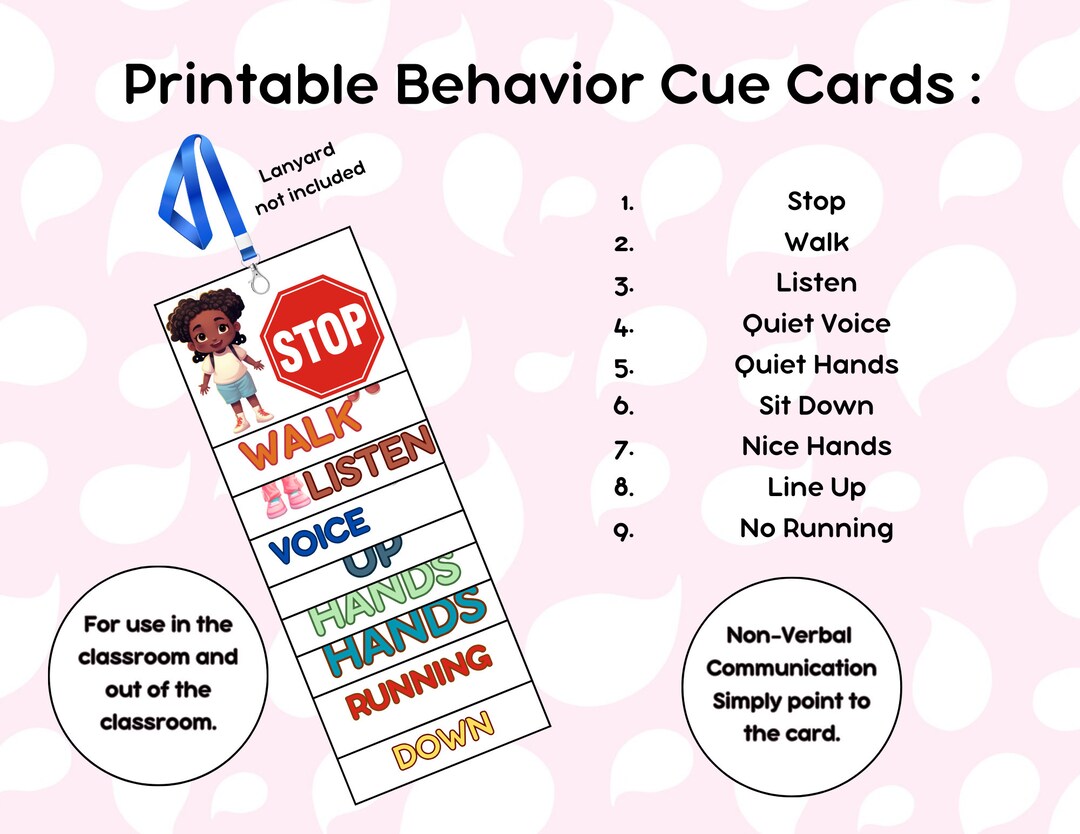 Printable Behavior Cue Cards :

Lanyard not included

STOP

WALK

LISTEN

VOICE

UP

HANDS

HANDS

RUNNING

DOWN

1. Stop
2. Walk
3. Listen
4. Quiet Voice
5. Quiet Hands
6. Sit Down
7. Nice Hands
8. Line Up
9. No Running

For use in the classroom and out of the classroom.

Non-Verbal Communication Simply point to the card.